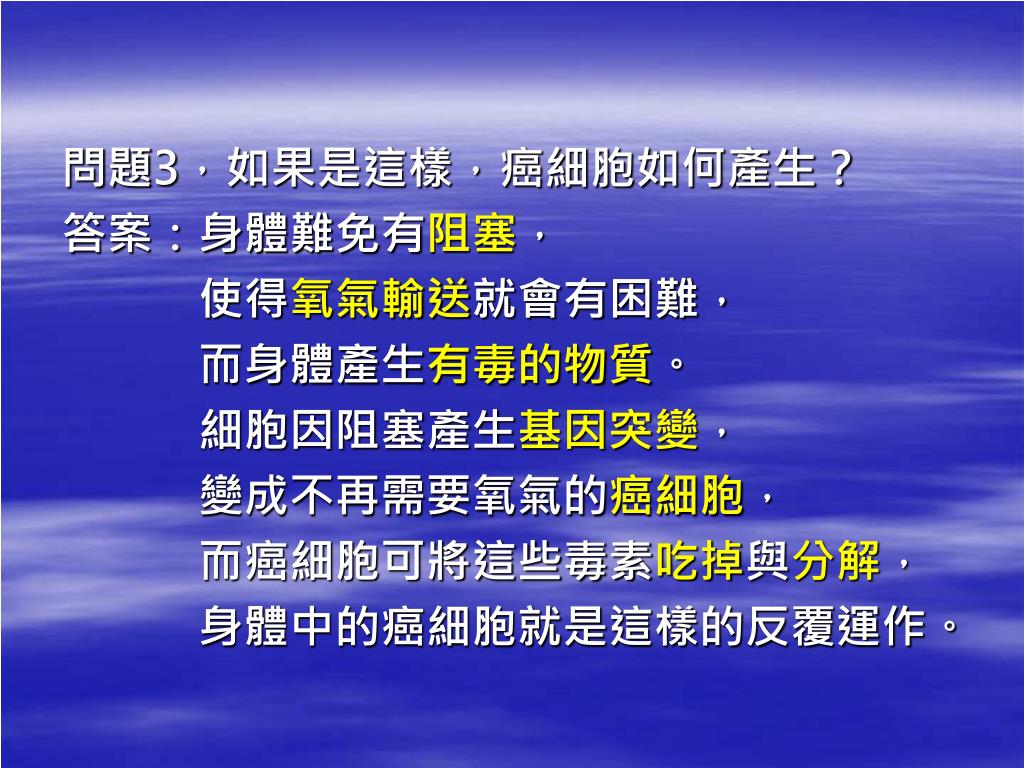 問題3，如果是這樣，癌細胞如何產生？
答案：身體難免有阻塞，
使得氧氣輸送就會有困難，
而身體產生有毒的物質。
細胞因阻塞產生基因突變，
變成不再需要氧氣的癌細胞，
而癌細胞可將這些毒素吃掉與分解，
身體中的癌細胞就是這樣的反覆運作。